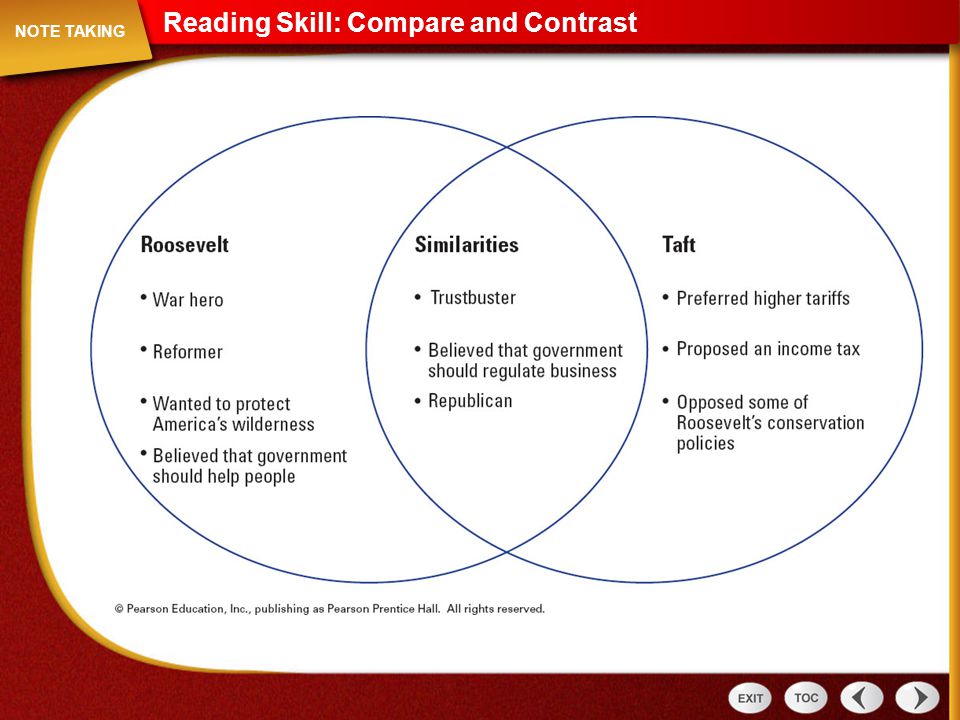 NOTE TAKING

Reading Skill: Compare and Contrast

Roosevelt

• War hero

• Reformer

• Wanted to protect America's wilderness

• Believed that government should help people

Similarities

• Trustbuster

• Believed that government should regulate business

• Republican

Taft

• Preferred higher tariffs

• Proposed an income tax

• Opposed some of Roosevelt's conservation policies

© Pearson Education, Inc., publishing as Pearson Prentice Hall. All rights reserved.

EXIT TOC